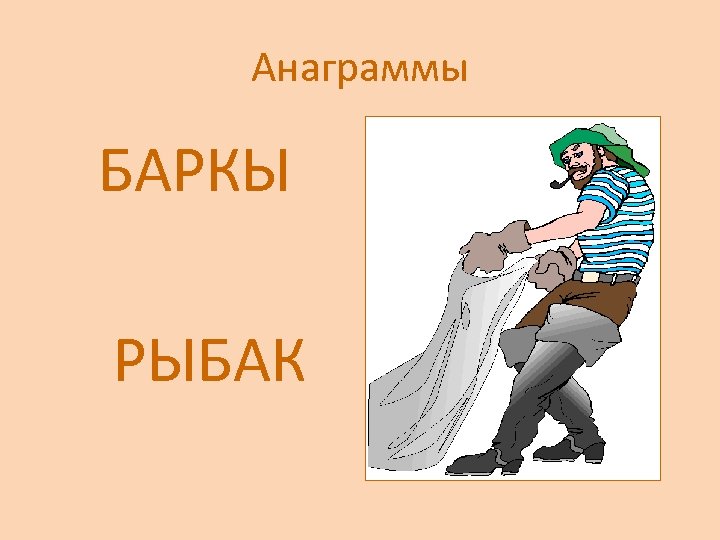 Анаграммы

БАРКЫ

РЫБАК